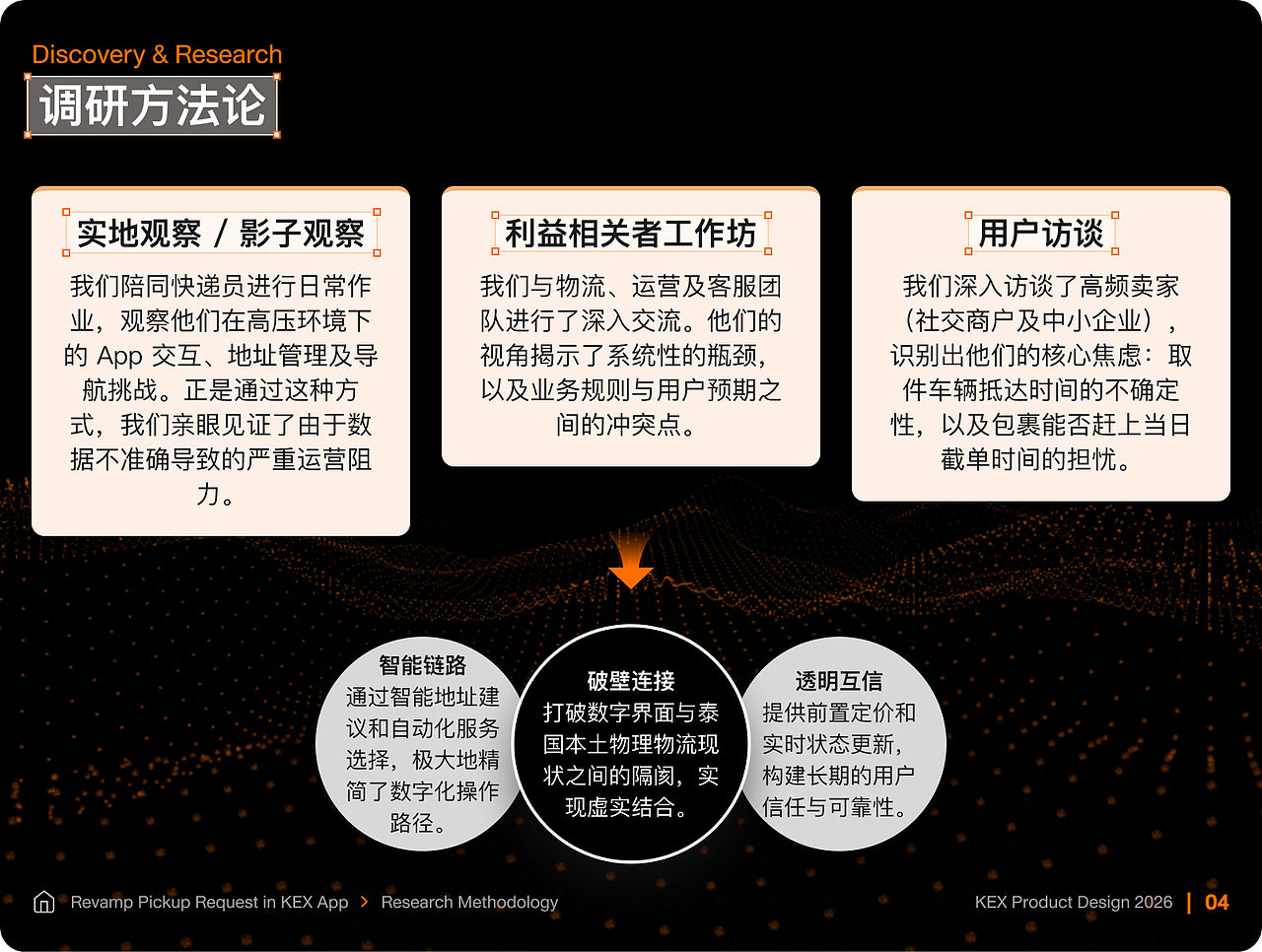 Discovery & Research

调研方法论

实地观察 / 影子观察

我们陪同快递员进行日常作业，观察他们在高压环境下的 App 交互、地址管理及导航挑战。正是通过这种方式，我们亲眼见证了由于数据不准确导致的严重运营阻力。

利益相关者工作坊

我们与物流、运营及客服团队进行了深入交流。他们的视角揭示了系统性的瓶颈，以及业务规则与用户预期之间的冲突点。

用户访谈

我们深入访谈了高频卖家（社交商户及中小企业），识别出他们的核心焦虑：取件车辆抵达时间的不确定性，以及包裹能否赶上当日截单时间的担忧。

智能链路

通过智能地址建议和自动化服务选择，极大地精简了数字化操作路径。

破壁连接

打破数字界面与泰国本土物理物流现状之间的隔阂，实现虚实结合。

透明互信

提供前置定价和实时状态更新，构建长期的用户信任与可靠性。

Revamp Pickup Request in KEX App > Research Methodology

KEX Product Design 2026 | 04